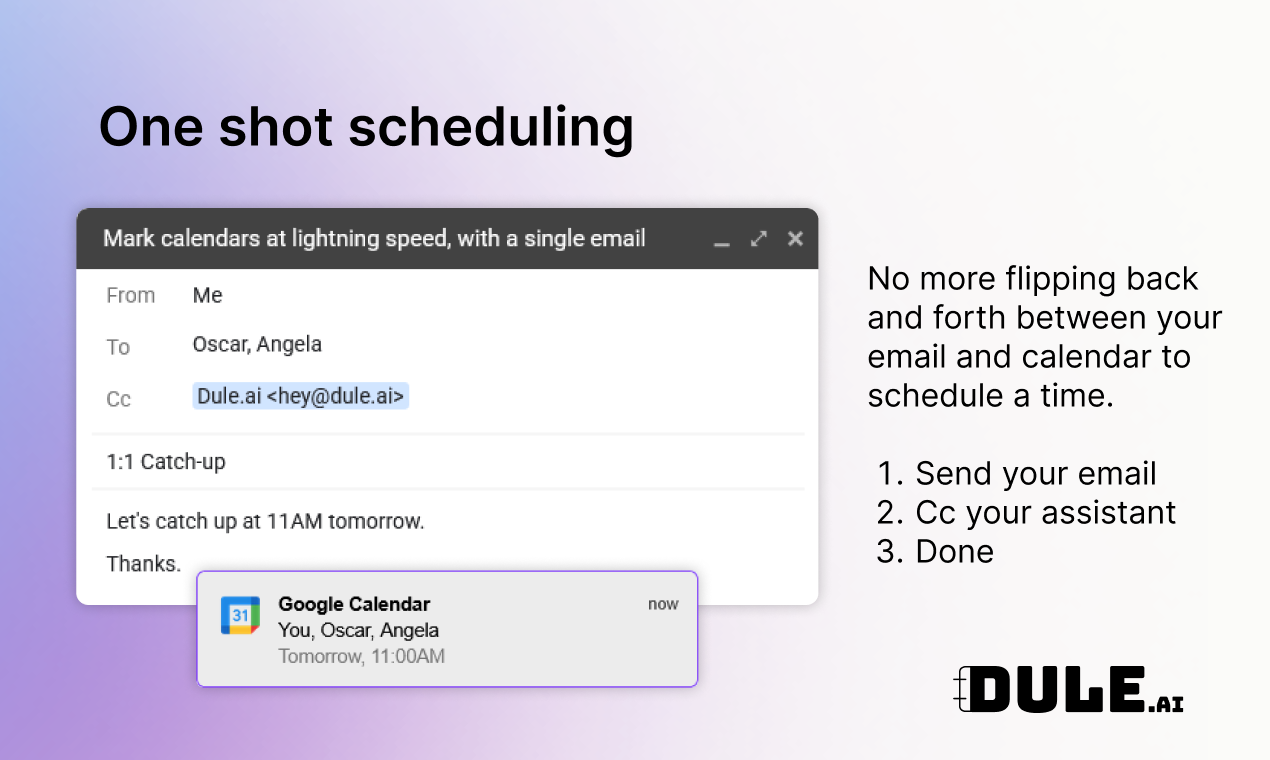 One shot scheduling

Mark calendars at lightning speed, with a single email

From Me

To Oscar, Angela

Cc Dule.ai <hey@dule.ai>

1:1 Catch-up

Let's catch up at 11AM tomorrow.

Thanks.

31 Google Calendar now
You, Oscar, Angela
Tomorrow, 11:00AM

No more flipping back and forth between your email and calendar to schedule a time.

1. Send your email
2. Cc your assistant
3. Done

DULE.AI